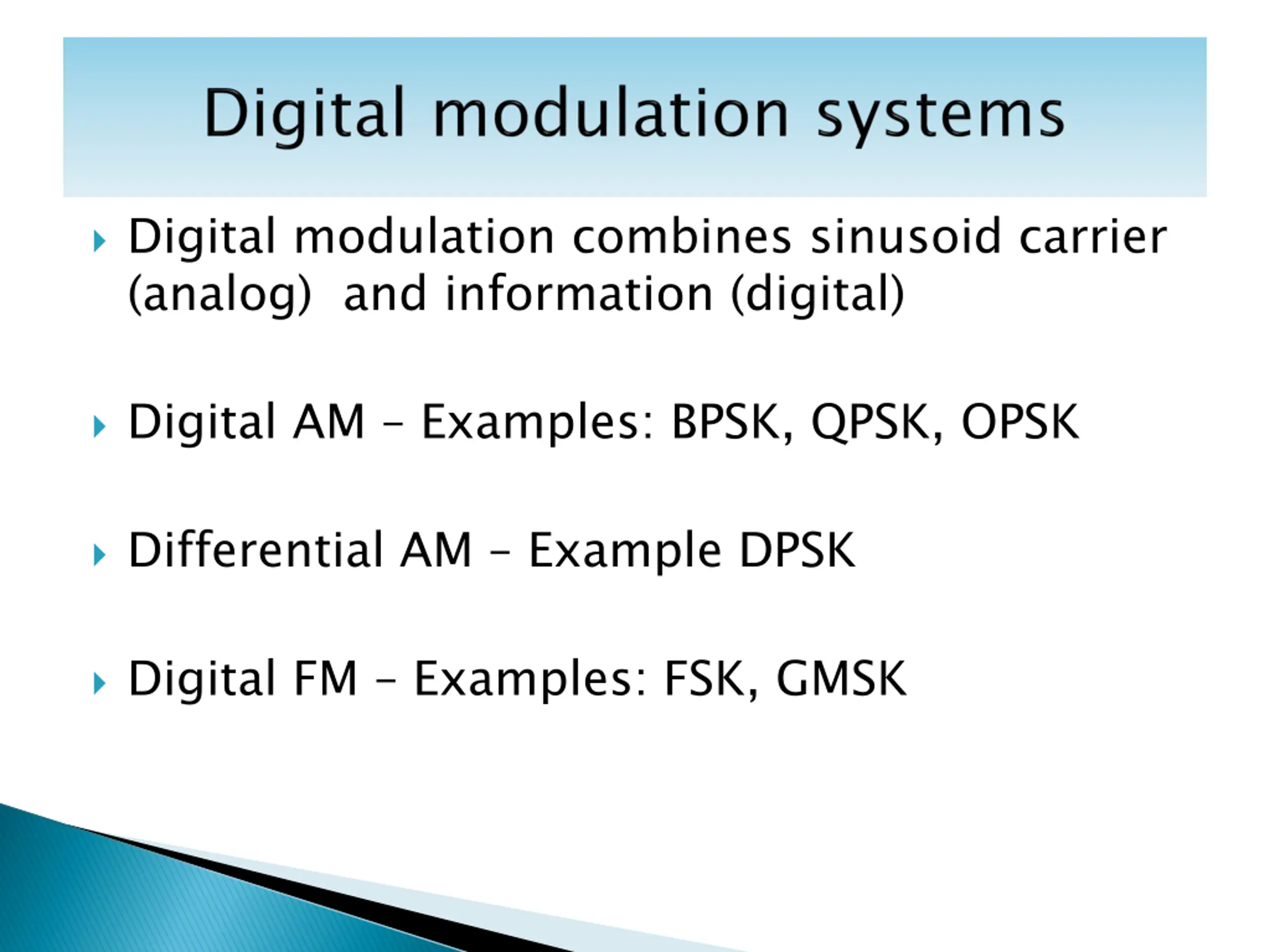 Digital modulation systems

Digital modulation combines sinusoid carrier (analog) and information (digital)

Digital AM – Examples: BPSK, QPSK, OPSK

Differential AM – Example DPSK

Digital FM – Examples: FSK, GMSK